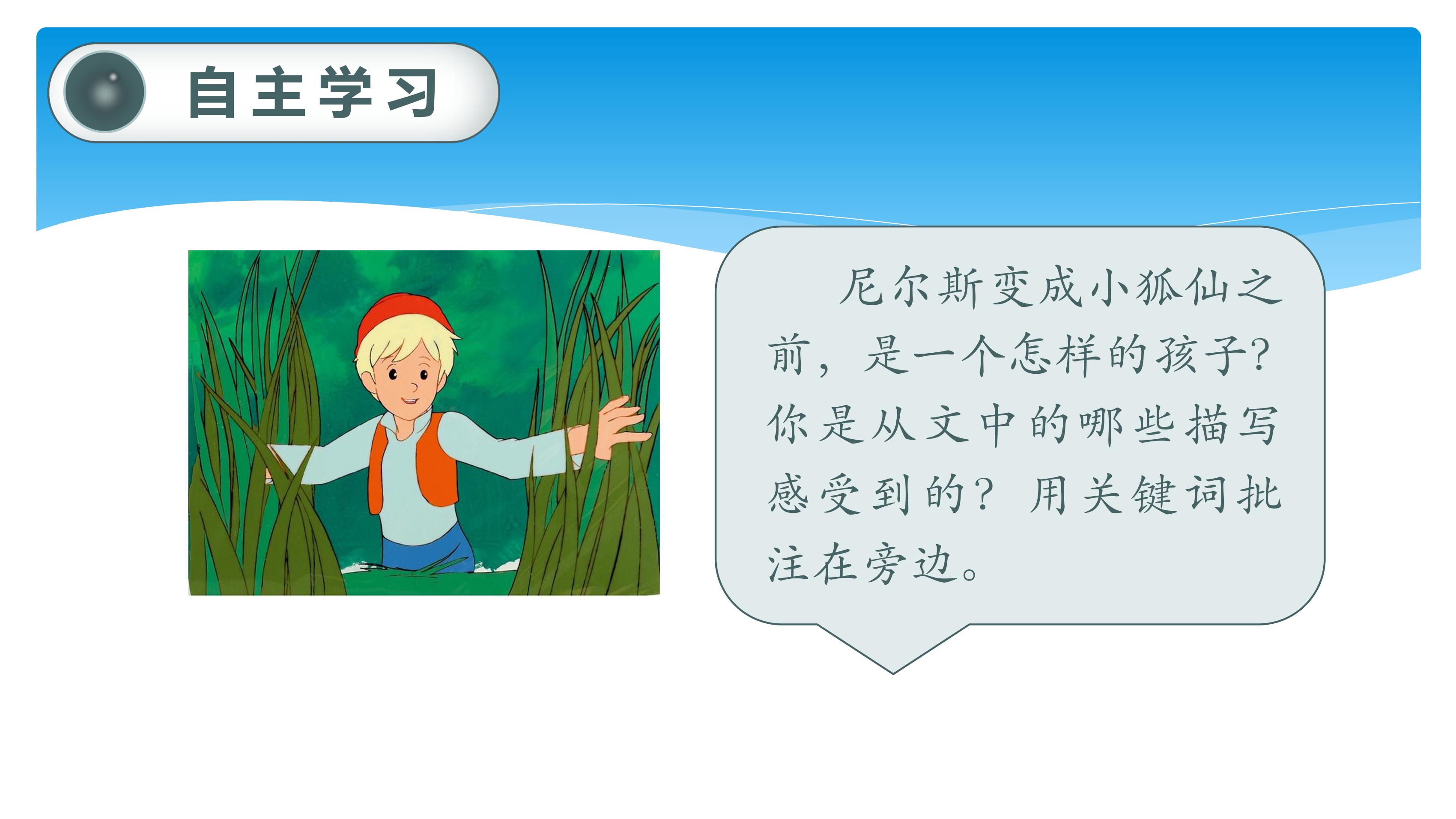 自主学习

尼尔斯变成小狐仙之前，是一个怎样的孩子?你是从文中的哪些描写感受到的？用关键词批注在旁边。